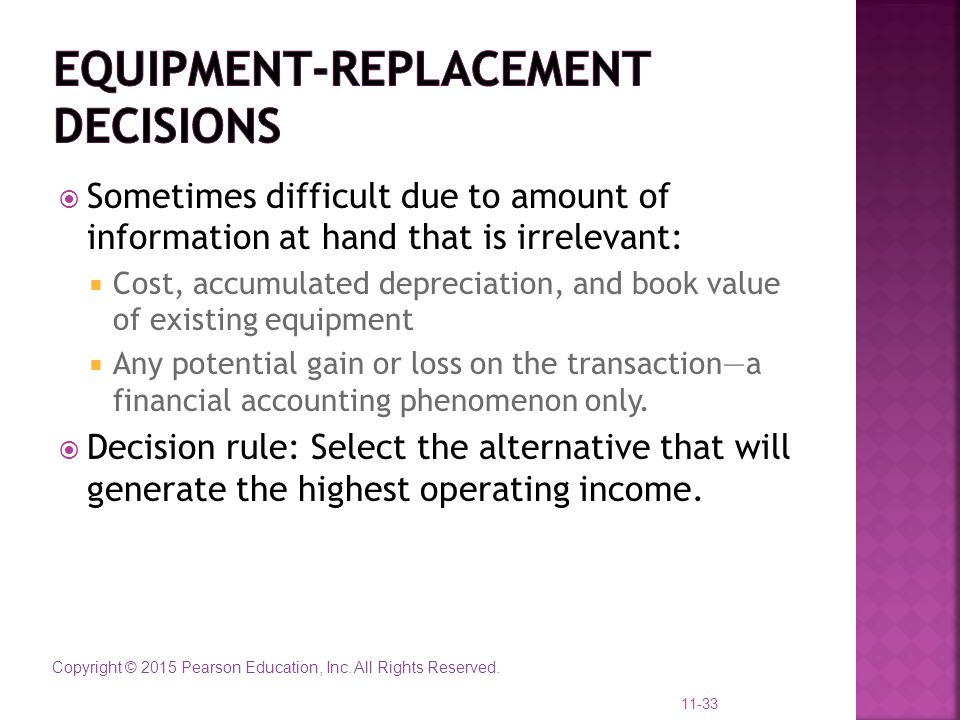 EQUIPMENT-REPLACEMENT DECISIONS

Sometimes difficult due to amount of information at hand that is irrelevant:

Cost, accumulated depreciation, and book value of existing equipment

Any potential gain or loss on the transaction—a financial accounting phenomenon only.

Decision rule: Select the alternative that will generate the highest operating income.

Copyright © 2015 Pearson Education, Inc. All Rights Reserved.

11-33